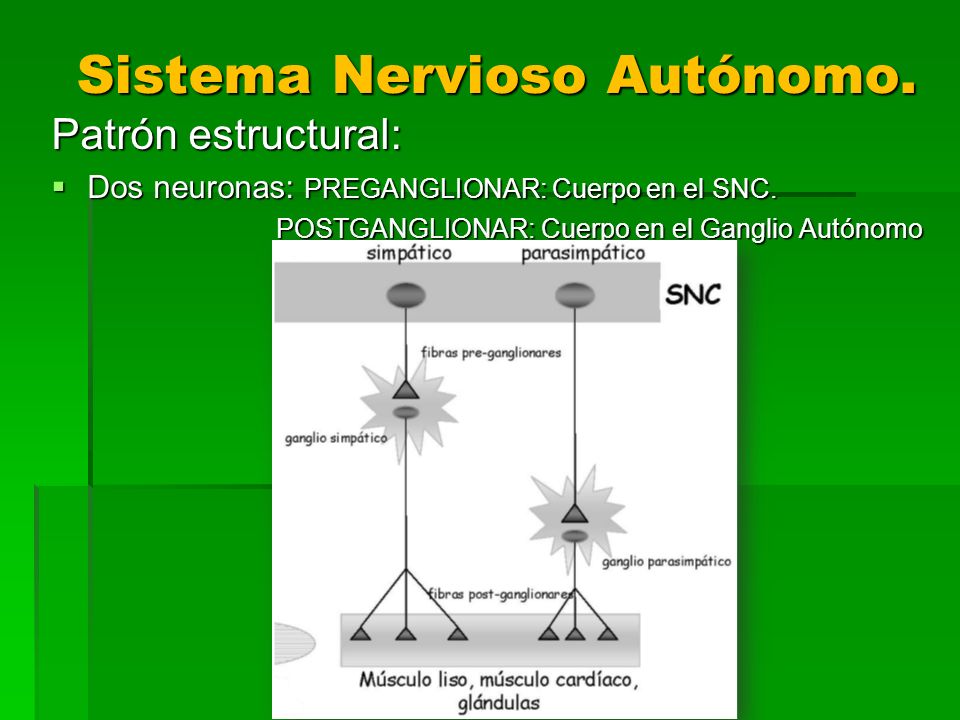 Sistema Nervioso Autónomo.

Patrón estructural:

▪ Dos neuronas: PREGANGLIONAR: Cuerpo en el SNC.
POSTGANGLIONAR: Cuerpo en el Ganglio Autónomo

simpático

parasimpático

SNC

fibras pre-ganglionares

ganglio simpático

ganglio parasimpático

fibras post-ganglionares

Músculo liso, músculo cardíaco, glándulas